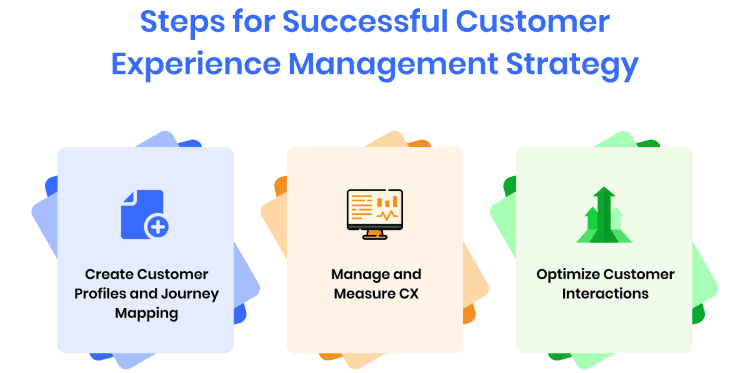 Steps for Successful Customer Experience Management Strategy

Create Customer Profiles and Journey Mapping

Manage and Measure CX

Optimize Customer Interactions